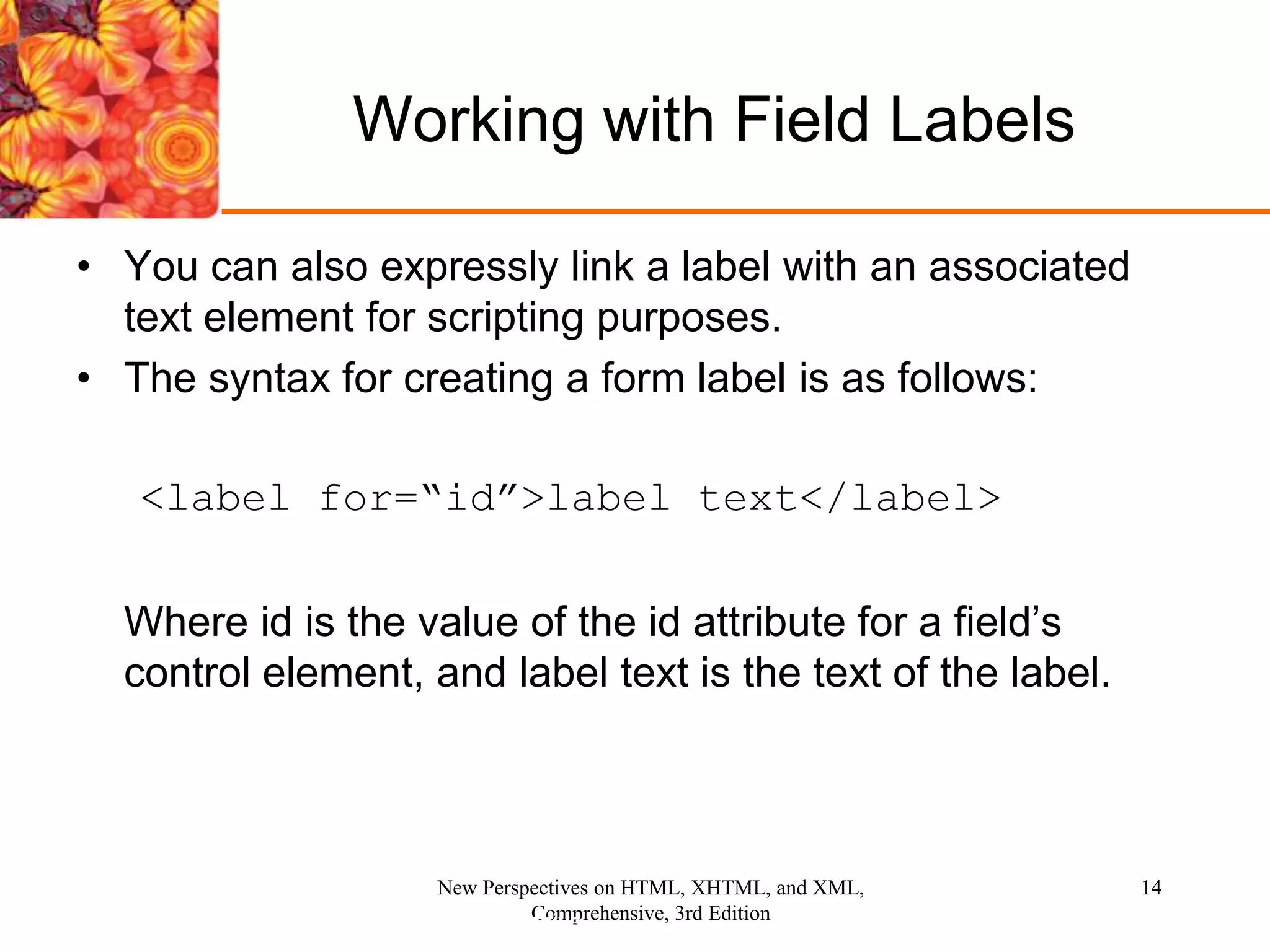 Working with Field Labels

• You can also expressly link a label with an associated text element for scripting purposes.
• The syntax for creating a form label is as follows:

<label for=“id”>label text</label>

Where id is the value of the id attribute for a field’s control element, and label text is the text of the label.

New Perspectives on HTML, XHTML, and XML, Comprehensive, 3rd Edition

14